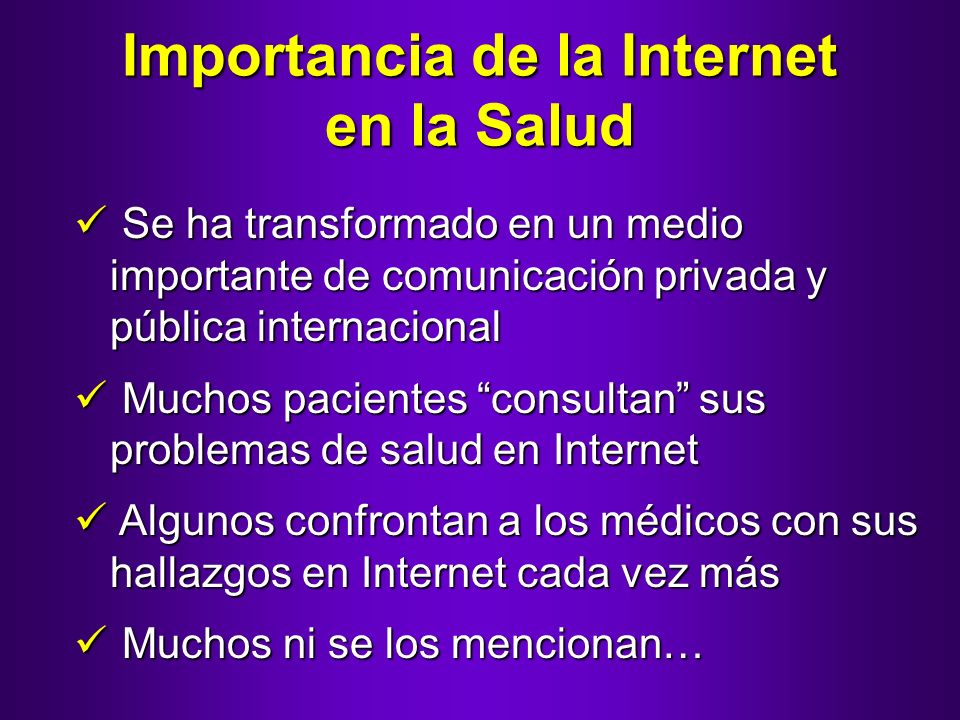 Importancia de la Internet en la Salud

✓ Se ha transformado en un medio importante de comunicación privada y pública internacional

✓ Muchos pacientes “consultan” sus problemas de salud en Internet

✓ Algunos confrontan a los médicos con sus hallazgos en Internet cada vez más

✓ Muchos ni se los mencionan…